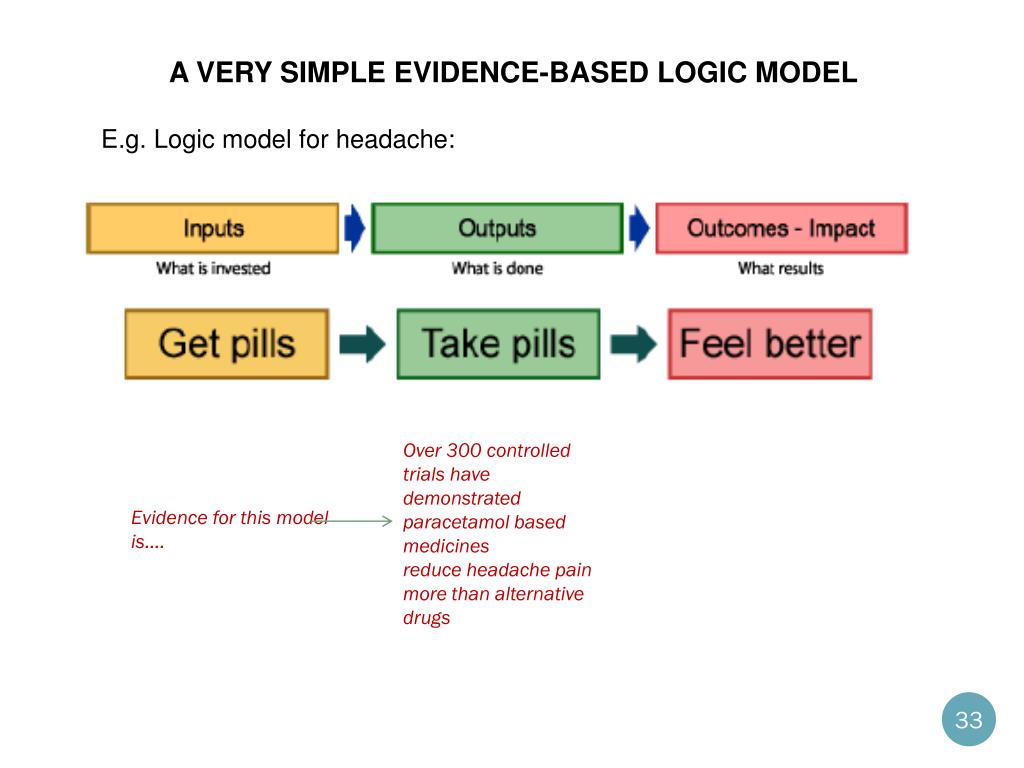 A VERY SIMPLE EVIDENCE-BASED LOGIC MODEL

E.g. Logic model for headache:

Inputs
What is invested

Outputs
What is done

Outcomes - Impact
What results

Get pills

Take pills

Feel better

Evidence for this model is....

Over 300 controlled trials have demonstrated paracetamol based medicines
reduce headache pain more than alternative drugs

33